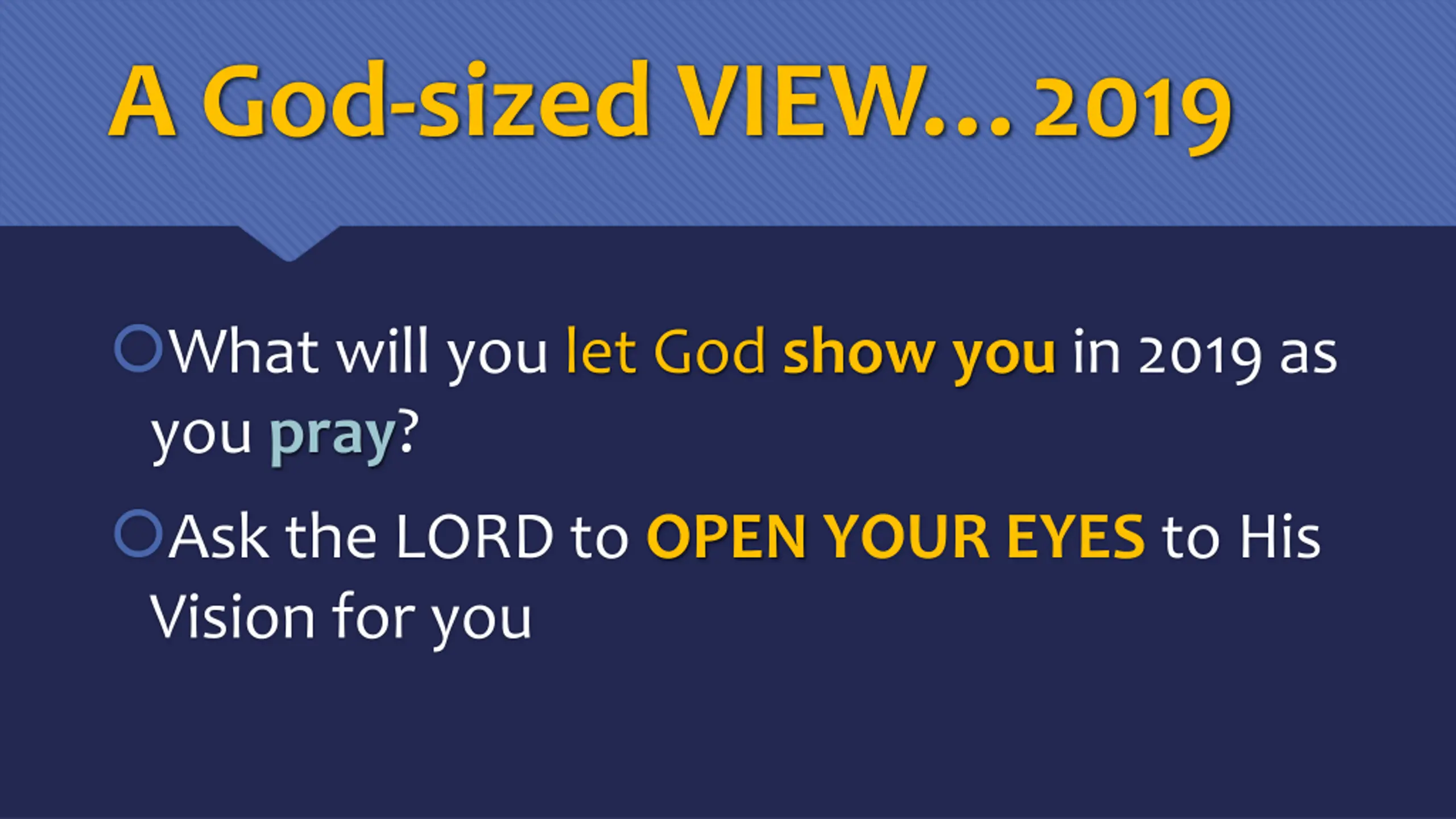 A God-sized VIEW… 2019

What will you let God show you in 2019 as you pray?

Ask the LORD to OPEN YOUR EYES to His Vision for you